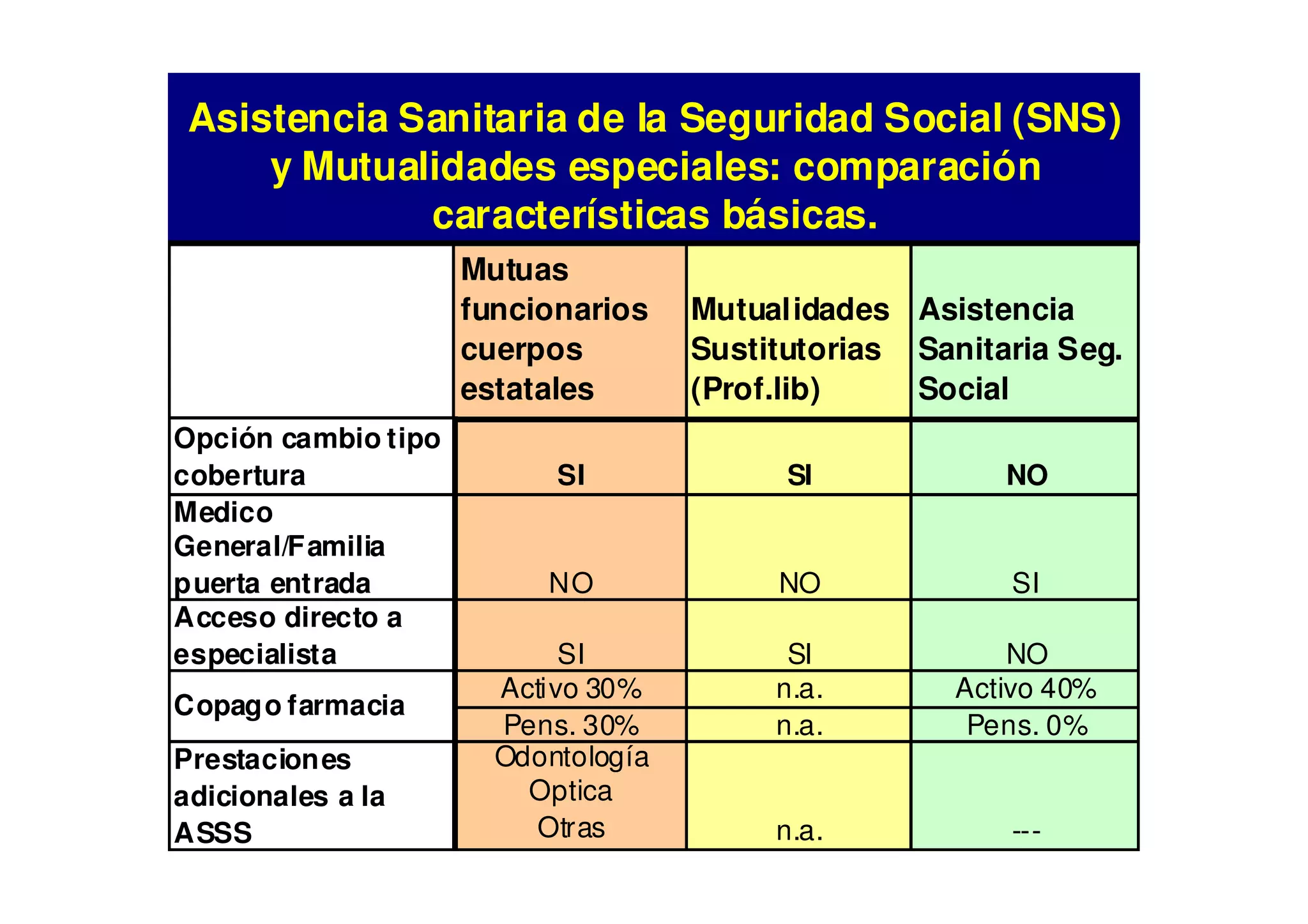 Asistencia Sanitaria de la Seguridad Social (SNS) y Mutualidades especiales: comparación características básicas.

| | Mutuas funcionarios cuerpos estatales | Mutualidades Sustitutorias (Prof.lib) | Asistencia Sanitaria Seg. Social |
|---|---|---|---|
| Opción cambio tipo cobertura | SI | SI | NO |
| Medico General/Familia puerta entrada | NO | NO | SI |
| Acceso directo a especialista | SI | SI | NO |
| Copago farmacia | Activo 30% | n.a. | Activo 40% |
| | Pens. 30% | n.a. | Pens. 0% |
| Prestaciones adicionales a la ASSS | Odontología Optica Otras | n.a. | --- |